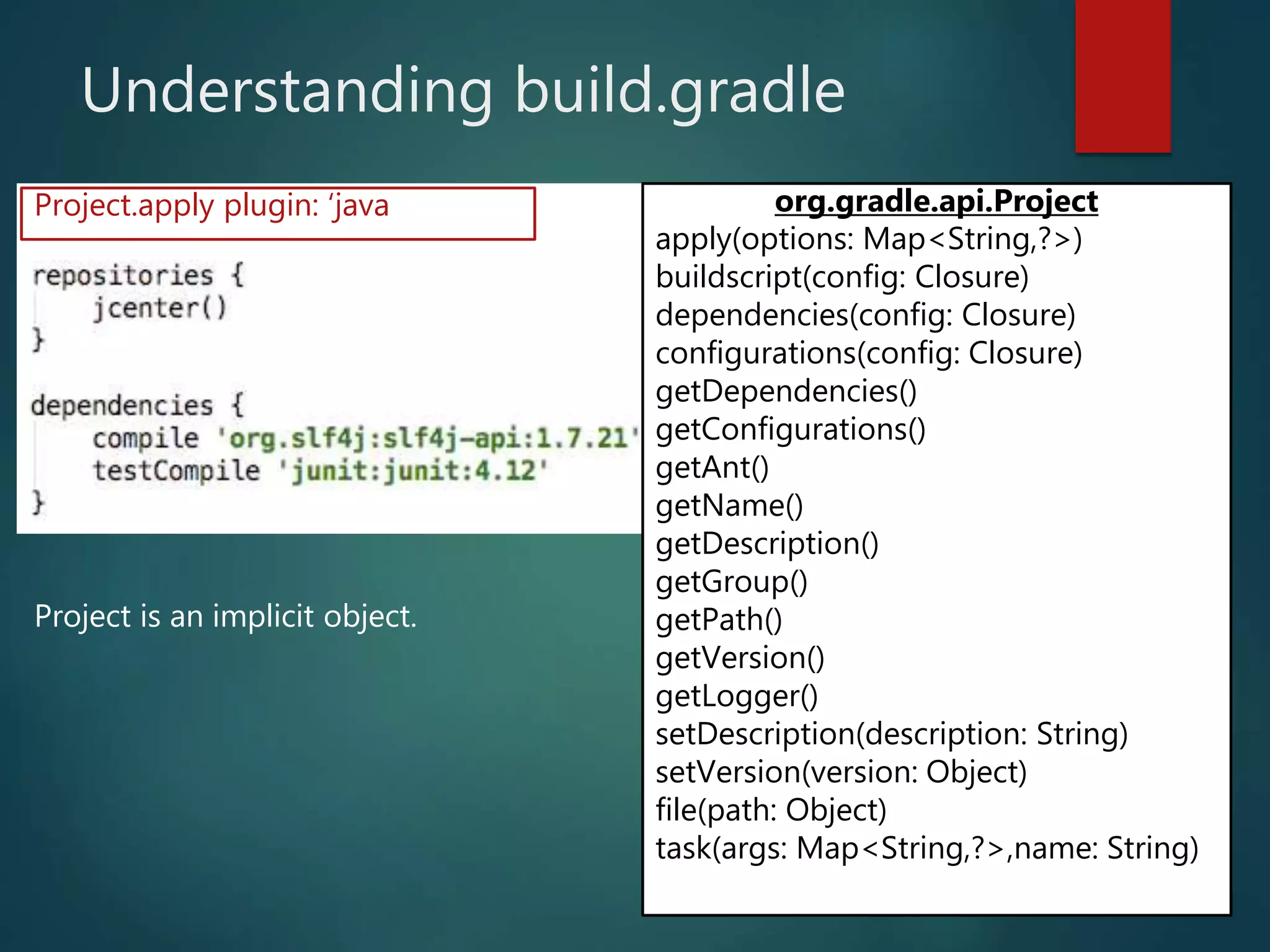 Understanding build.gradle

Project.apply plugin: ‘java

repositories {
    jcenter()
}

dependencies {
    compile 'org.slf4j:slf4j-api:1.7.21'
    testCompile 'junit:junit:4.12'
}

Project is an implicit object.

org.gradle.api.Project
apply(options: Map<String,?>)
buildscript(config: Closure)
dependencies(config: Closure)
configurations(config: Closure)
getDependencies()
getConfigurations()
getAnt()
getName()
getDescription()
getGroup()
getPath()
getVersion()
getLogger()
setDescription(description: String)
setVersion(version: Object)
file(path: Object)
task(args: Map<String,?>,name: String)